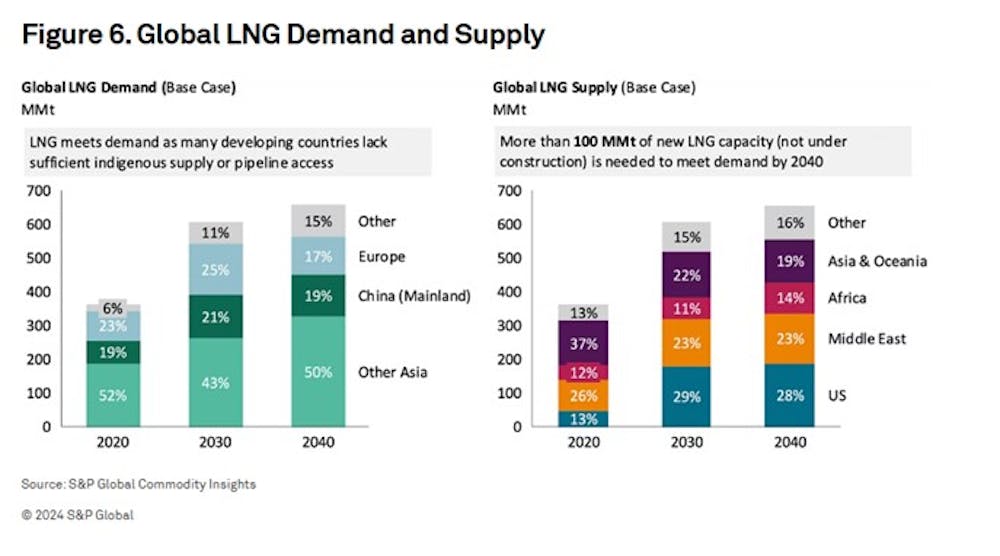 Figure 6. Global LNG Demand and Supply

Global LNG Demand (Base Case)
MMt

LNG meets demand as many developing countries lack sufficient indigenous supply or pipeline access

700
600
500
400
300
200
100
0

6%
23%
19%
52%

11%
25%
21%
43%

15%
17%
19%
50%

Other
Europe
China (Mainland)
Other Asia

2020
2030
2040

Global LNG Supply (Base Case)
MMt

More than 100 MMt of new LNG capacity (not under construction) is needed to meet demand by 2040

700
600
500
400
300
200
100
0

13%
37%
12%
26%
13%

15%
22%
11%
23%
29%

16%
19%
14%
23%
28%

Other
Asia & Oceania
Africa
Middle East
US

2020
2030
2040

Source: S&P Global Commodity Insights

© 2024 S&P Global